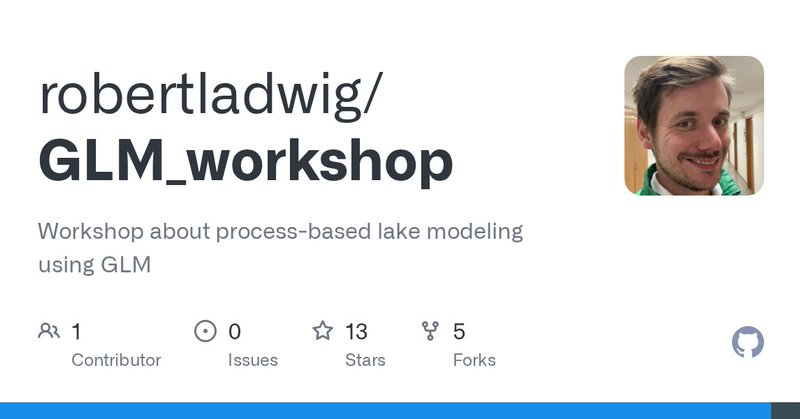 robertladwig/
GLM_workshop

Workshop about process-based lake modeling using GLM

1
Contributor

0
Issues

13
Stars

5
Forks